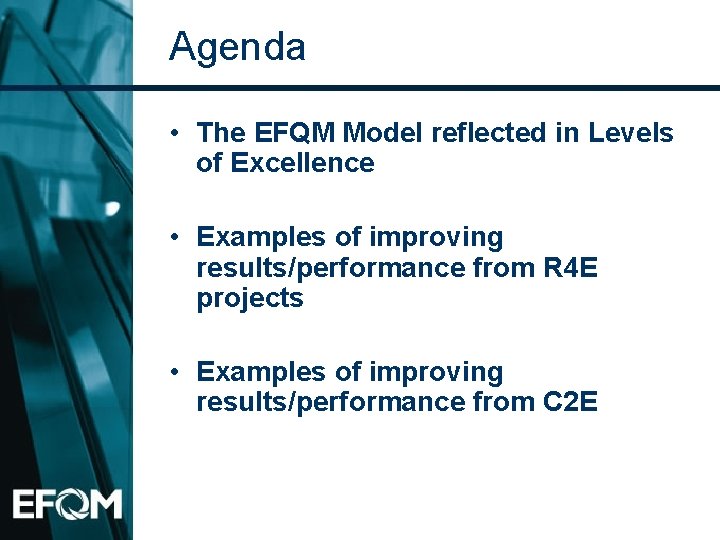 Agenda

• The EFQM Model reflected in Levels of Excellence

• Examples of improving results/performance from R4E projects

• Examples of improving results/performance from C2E

EFQM